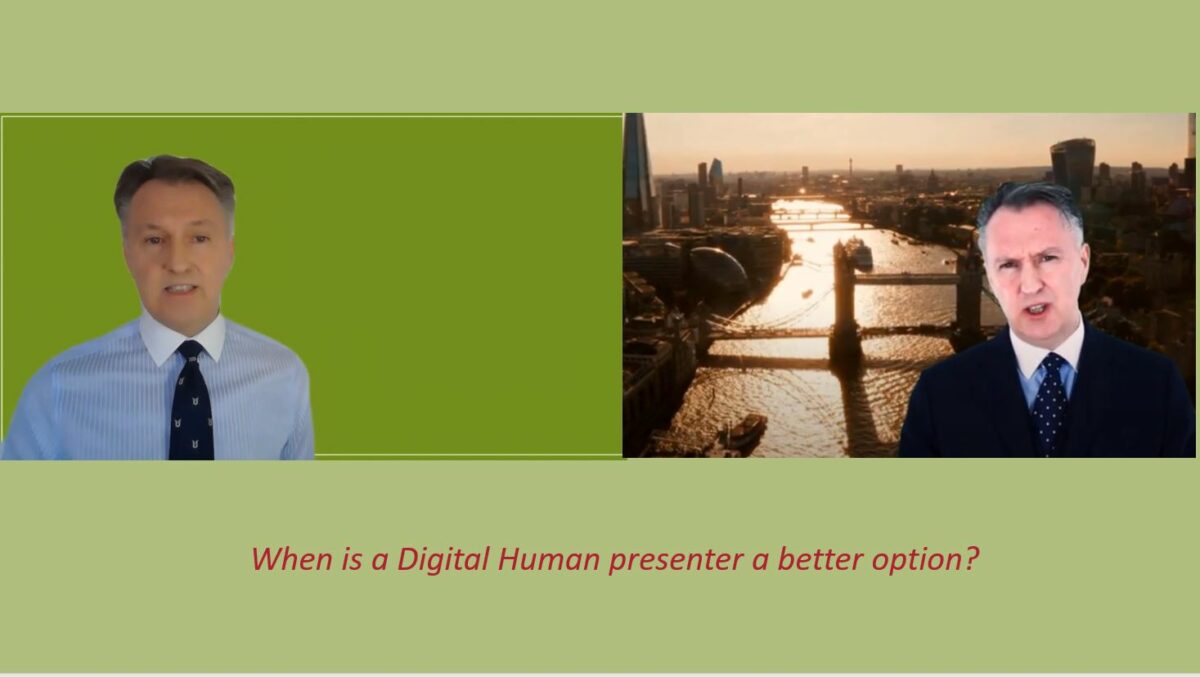 When is a Digital Human presenter a better option?